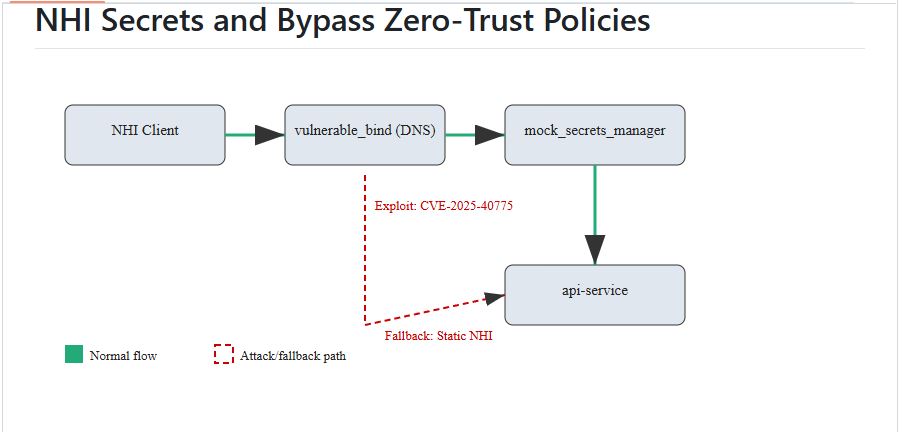 NHI Secrets and Bypass Zero-Trust Policies

NHI Client

vulnerable_bind (DNS)

mock_secrets_manager

Exploit: CVE-2025-40775

api-service

Fallback: Static NHI

Normal flow

Attack/fallback path